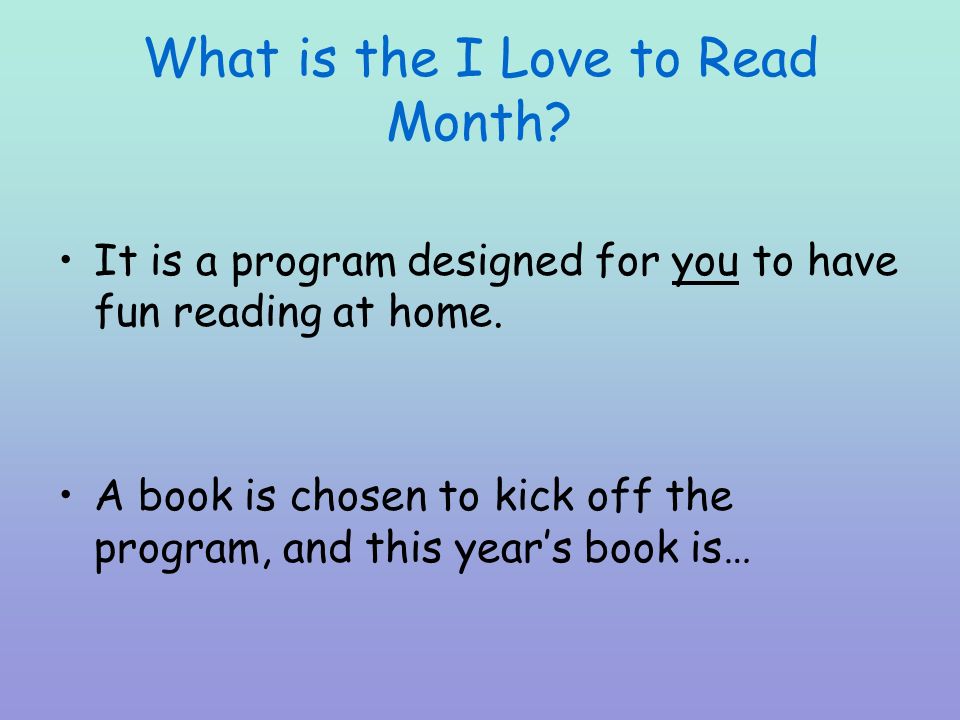 What is the I Love to Read Month?

• It is a program designed for you to have fun reading at home.

• A book is chosen to kick off the program, and this year's book is…